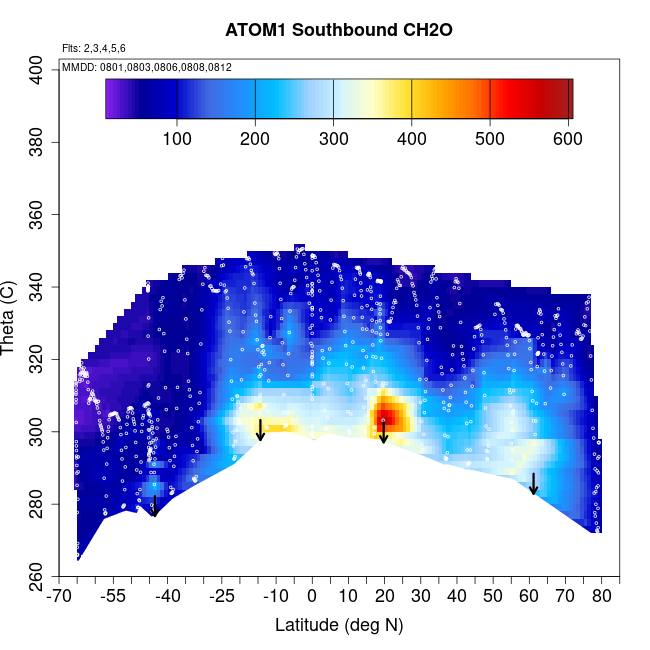 ATOM1 Southbound CH2O

Flts: 2,3,4,5,6

MMDD: 0801,0803,0806,0808,0812

100 200 300 400 500 600

Theta (C)

400
380
360
340
320
300
280
260

-70 -55 -40 -25 -10 0 10 20 30 40 50 60 70 80

Latitude (deg N)